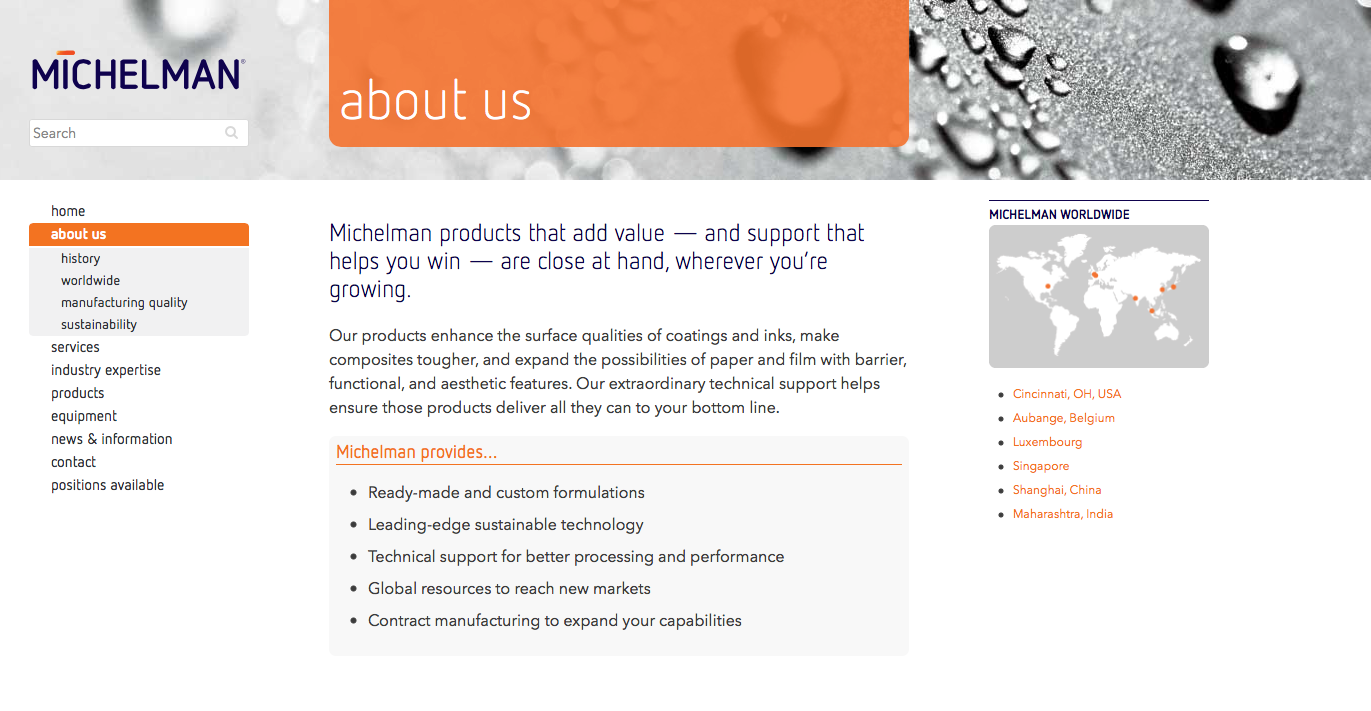 MICHELMAN®

Search

about us

home
about us
history
worldwide
manufacturing quality
sustainability
services
industry expertise
products
equipment
news & information
contact
positions available

Michelman products that add value — and support that helps you win — are close at hand, wherever you're growing.

Our products enhance the surface qualities of coatings and inks, make composites tougher, and expand the possibilities of paper and film with barrier, functional, and aesthetic features. Our extraordinary technical support helps ensure those products deliver all they can to your bottom line.

Michelman provides...

- Ready-made and custom formulations
- Leading-edge sustainable technology
- Technical support for better processing and performance
- Global resources to reach new markets
- Contract manufacturing to expand your capabilities

MICHELMAN WORLDWIDE

- Cincinnati, OH, USA
- Aubange, Belgium
- Luxembourg
- Singapore
- Shanghai, China
- Maharashtra, India